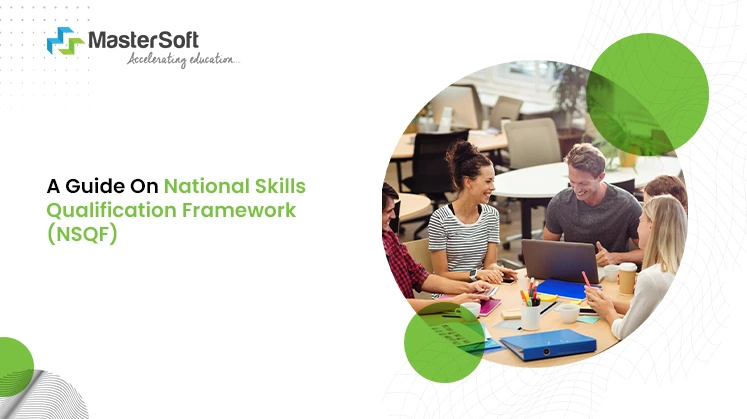 MasterSoft
Accelerating education...

A Guide On National Skills Qualification Framework (NSQF)